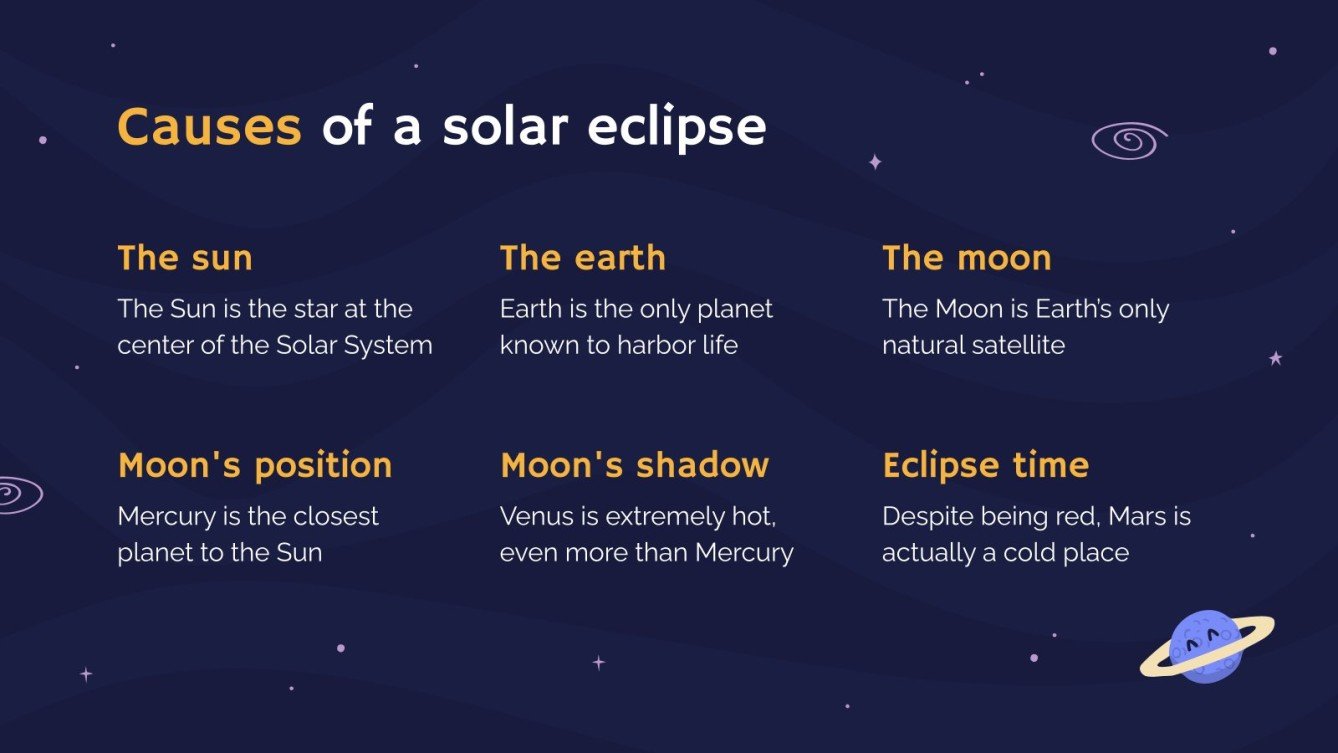 Causes of a solar eclipse

The sun
The Sun is the star at the center of the Solar System

The earth
Earth is the only planet known to harbor life

The moon
The Moon is Earth's only natural satellite

Moon's position
Mercury is the closest planet to the Sun

Moon's shadow
Venus is extremely hot, even more than Mercury

Eclipse time
Despite being red, Mars is actually a cold place